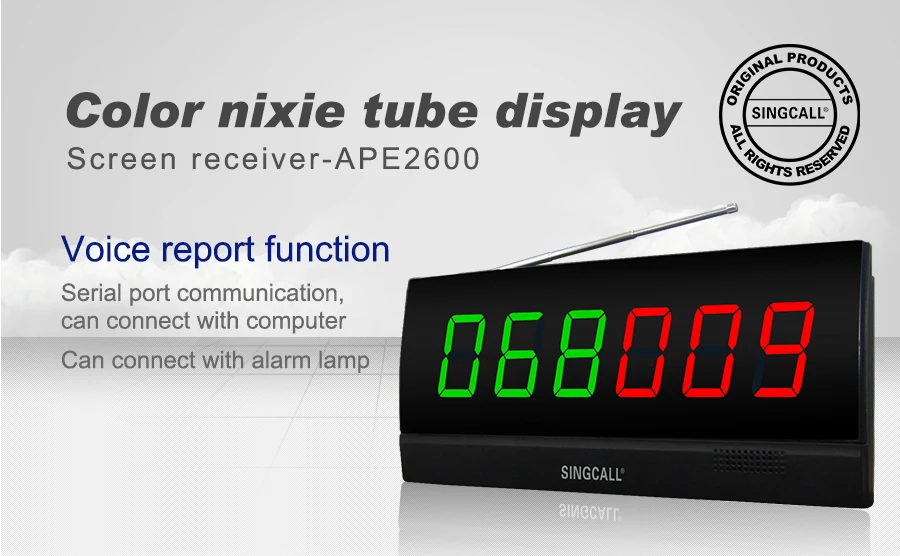 Color nixie tube display
Screen receiver-APE2600

ORIGINAL PRODUCTS
SINGCALL®
ALL RIGHTS RESERVED

Voice report function

Serial port communication, can connect with computer

Can connect with alarm lamp

068009

SINGCALL®